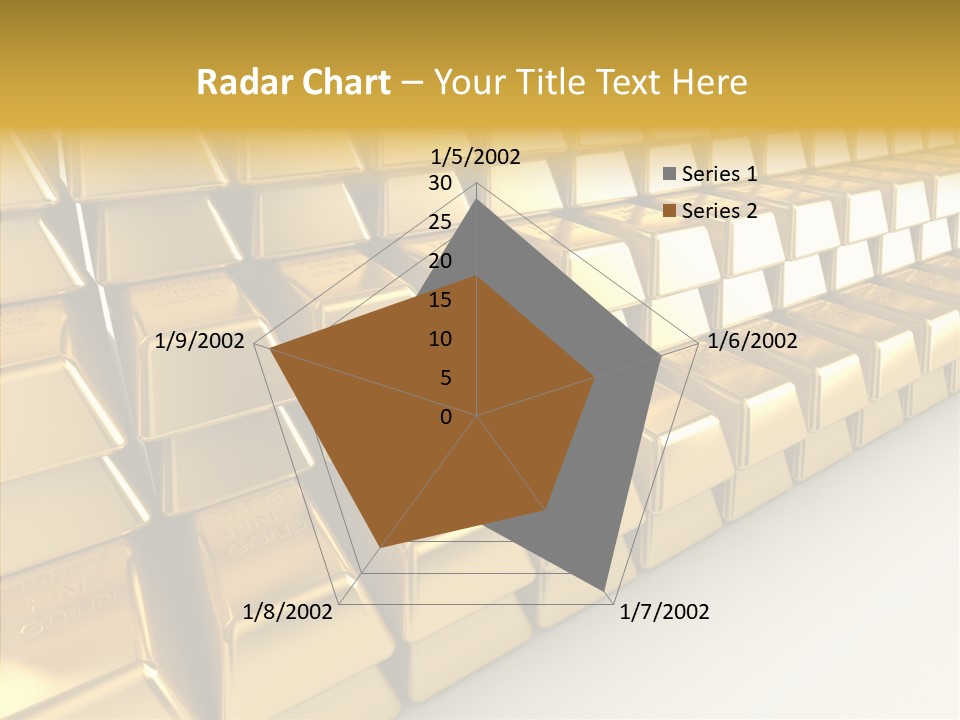 Radar Chart – Your Title Text Here

1/5/2002
30
25
20
15
10
5
0
1/6/2002
1/7/2002
1/8/2002
1/9/2002

Series 1
Series 2